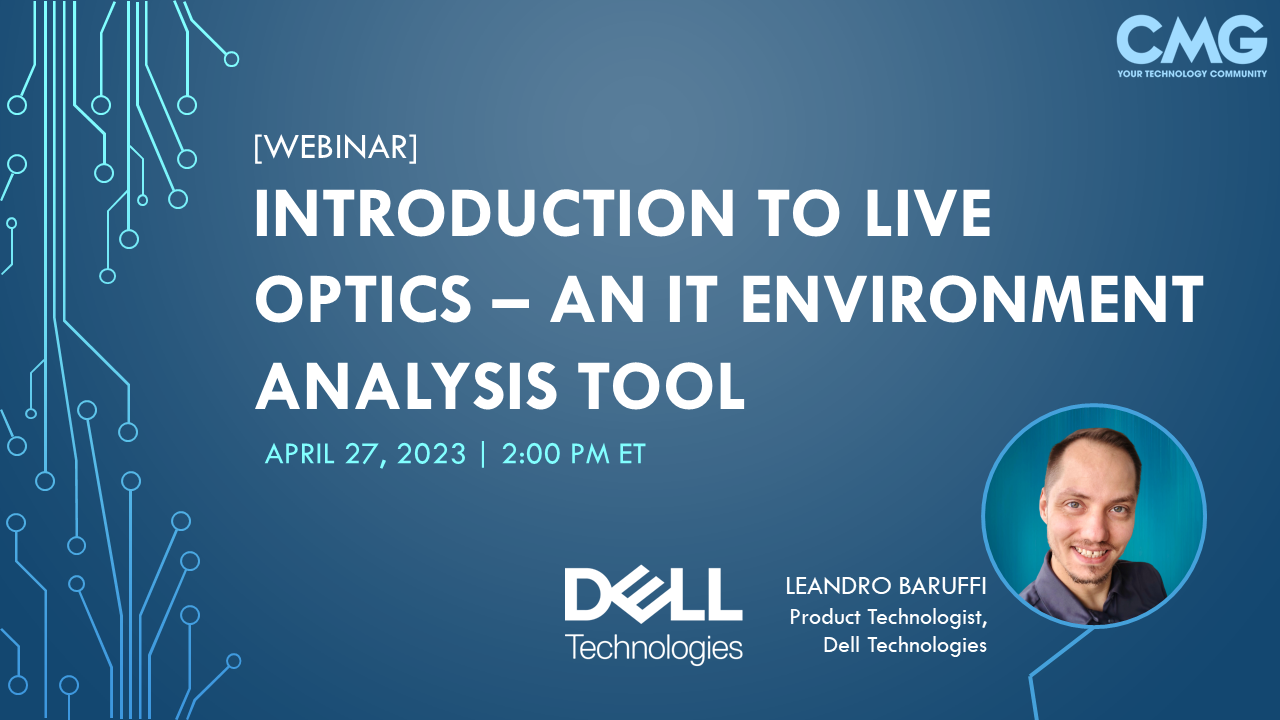 CMG
YOUR TECHNOLOGY COMMUNITY

[WEBINAR]

INTRODUCTION TO LIVE OPTICS – AN IT ENVIRONMENT ANALYSIS TOOL

APRIL 27, 2023 | 2:00 PM ET

DELL Technologies

LEANDRO BARUFFI
Product Technologist, Dell Technologies